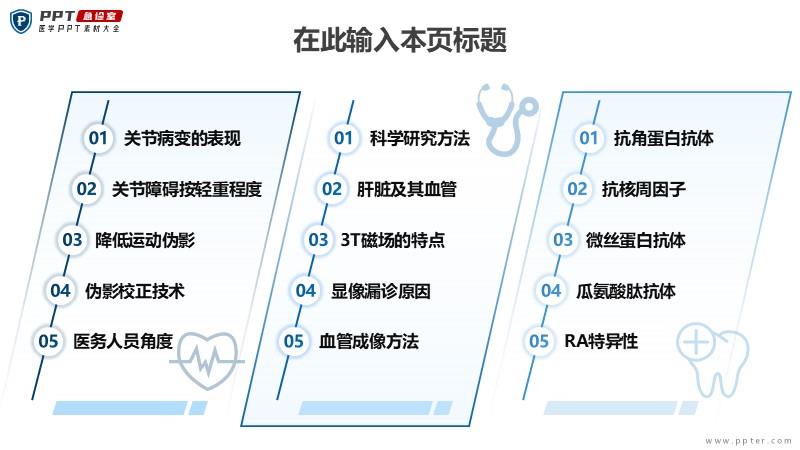 PPT 急诊室
医学PPT素材大全

在此输入本页标题

01 关节病变的表现
02 关节障碍按轻重程度
03 降低运动伪影
04 伪影校正技术
05 医务人员角度

01 科学研究方法
02 肝脏及其血管
03 3T磁场的特点
04 显像漏诊原因
05 血管成像方法

01 抗角蛋白抗体
02 抗核周因子
03 微丝蛋白抗体
04 瓜氨酸肽抗体
05 RA特异性

www.ppter.com